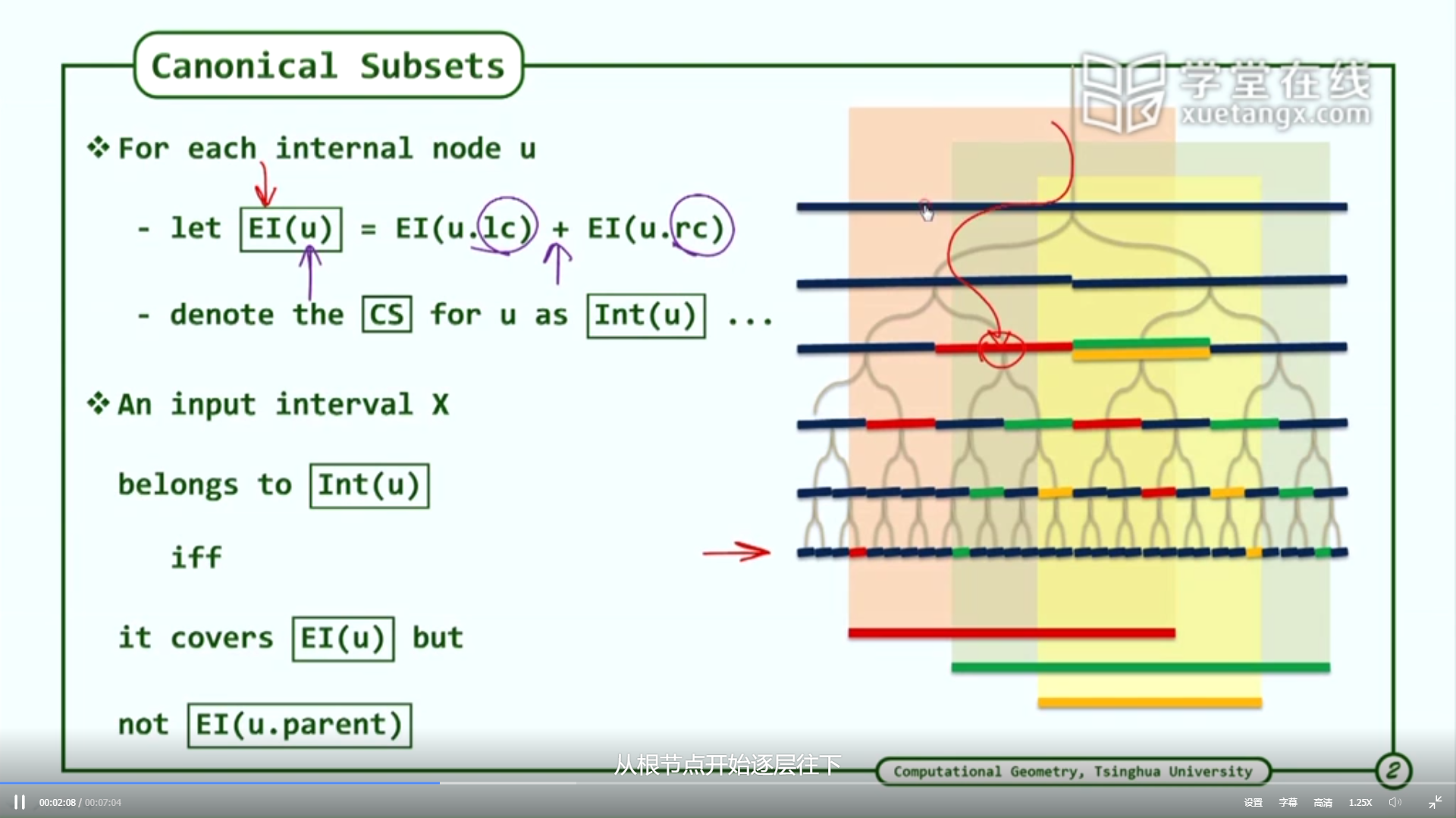 Canonical Subsets

学堂在线
xuetangx.com

❖ For each internal node u

- let EI(u) = EI(u.lc) + EI(u.rc)

- denote the CS for u as Int(u) ...

❖ An input interval X

belongs to Int(u)

iff

it covers EI(u) but

not EI(u.parent)

从根节点开始逐层往下

Computational Geometry, Tsinghua University

2

00:02:08 / 00:07:04

设置 字幕 高清 1.25X